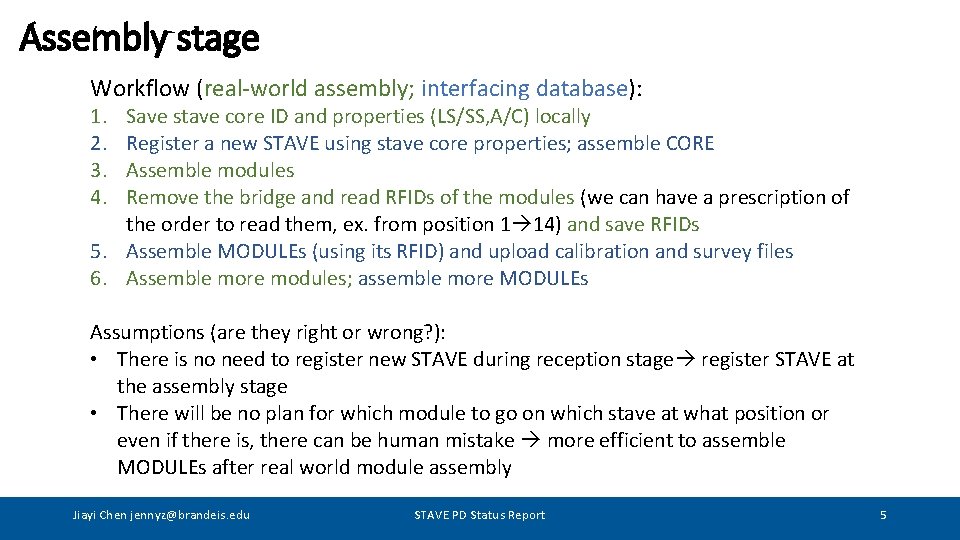 Assembly stage

Workflow (real-world assembly; interfacing database):

1. Save stave core ID and properties (LS/SS,A/C) locally
2. Register a new STAVE using stave core properties; assemble CORE
3. Assemble modules
4. Remove the bridge and read RFIDs of the modules (we can have a prescription of the order to read them, ex. from position 1→14) and save RFIDs
5. Assemble MODULEs (using its RFID) and upload calibration and survey files
6. Assemble more modules; assemble more MODULEs

Assumptions (are they right or wrong?):
• There is no need to register new STAVE during reception stage→ register STAVE at the assembly stage
• There will be no plan for which module to go on which stave at what position or even if there is, there can be human mistake → more efficient to assemble MODULEs after real world module assembly

Jiayi Chen jennyz@brandeis.edu STAVE PD Status Report 5